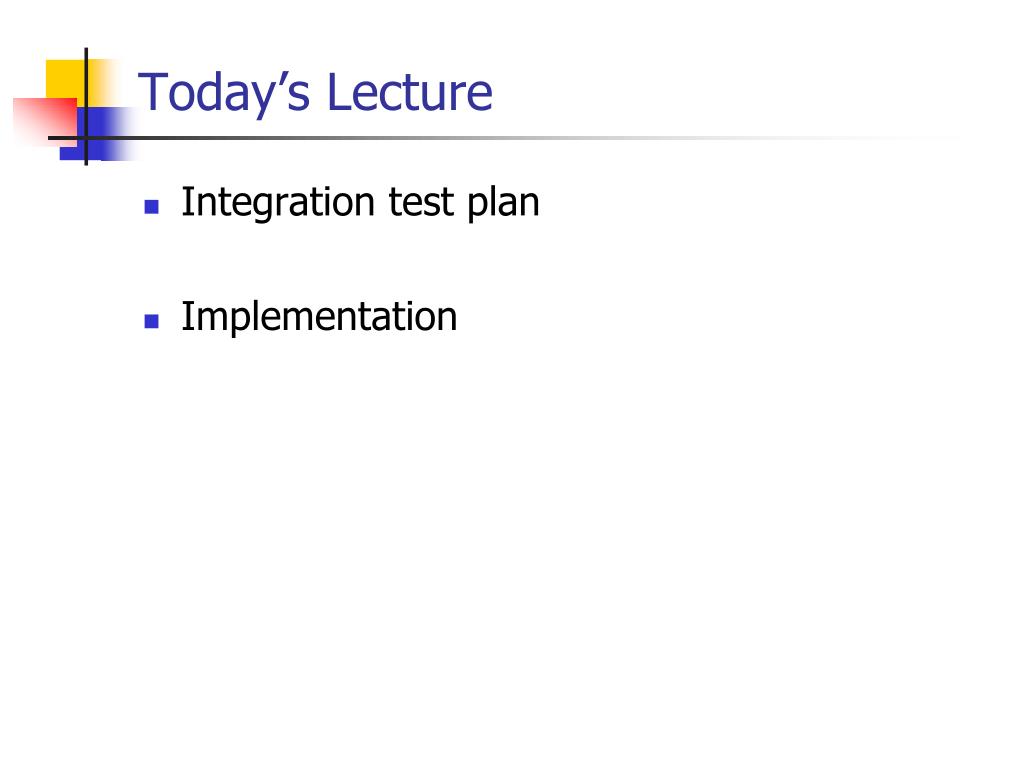 Today’s Lecture

- Integration test plan

- Implementation